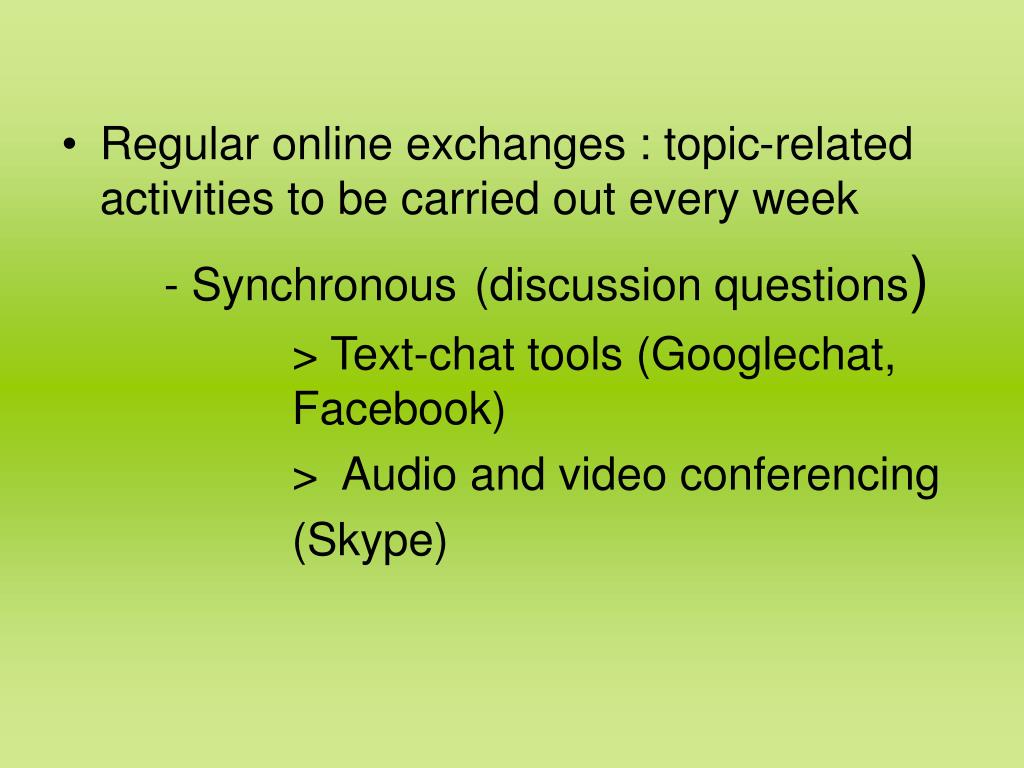 • Regular online exchanges : topic-related activities to be carried out every week

- Synchronous (discussion questions)

> Text-chat tools (Googlechat, Facebook)

> Audio and video conferencing (Skype)